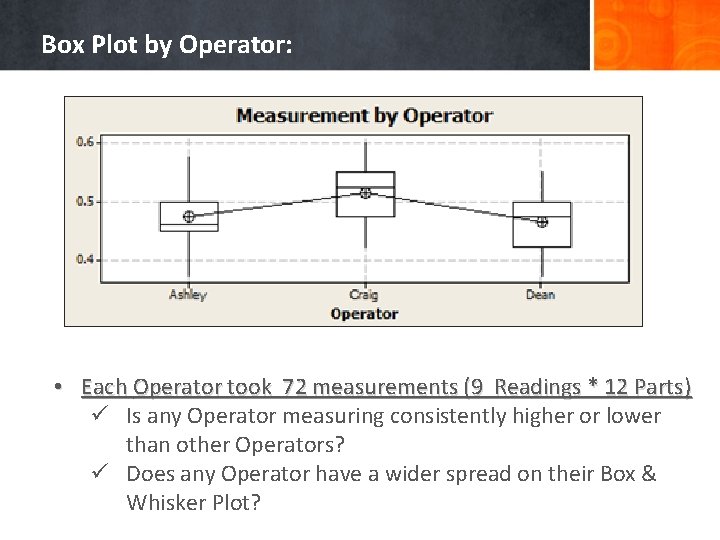 Box Plot by Operator:

Measurement by Operator

0.6

0.5

0.4

Ashley

Craig

Dean

Operator

• Each Operator took 72 measurements (9 Readings * 12 Parts)
✓ Is any Operator measuring consistently higher or lower than other Operators?
✓ Does any Operator have a wider spread on their Box & Whisker Plot?